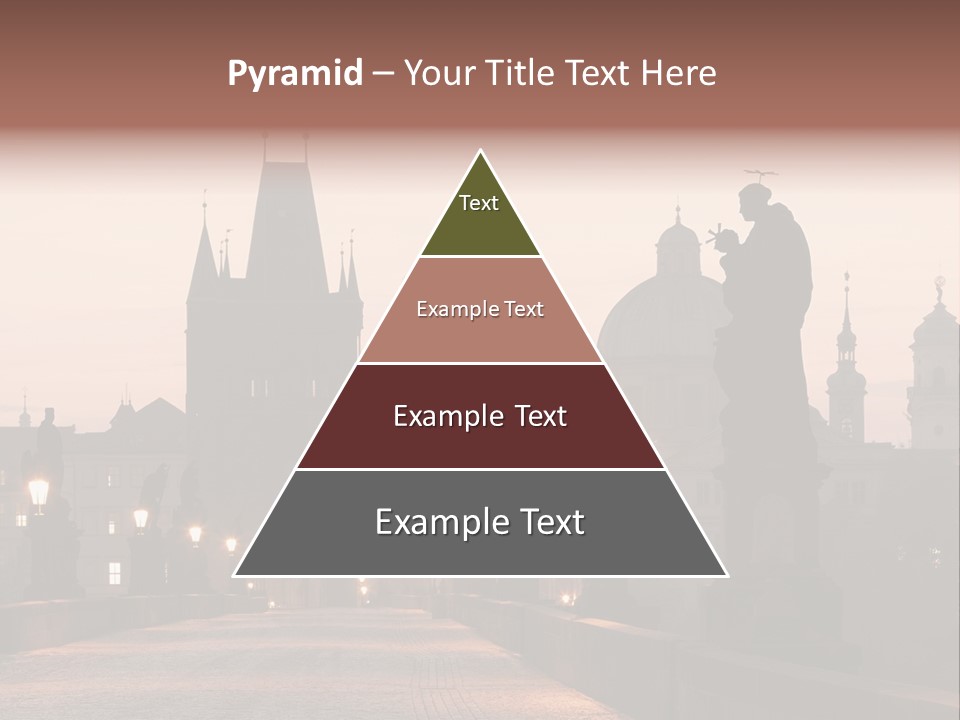 Pyramid – Your Title Text Here

Text

Example Text

Example Text

Example Text